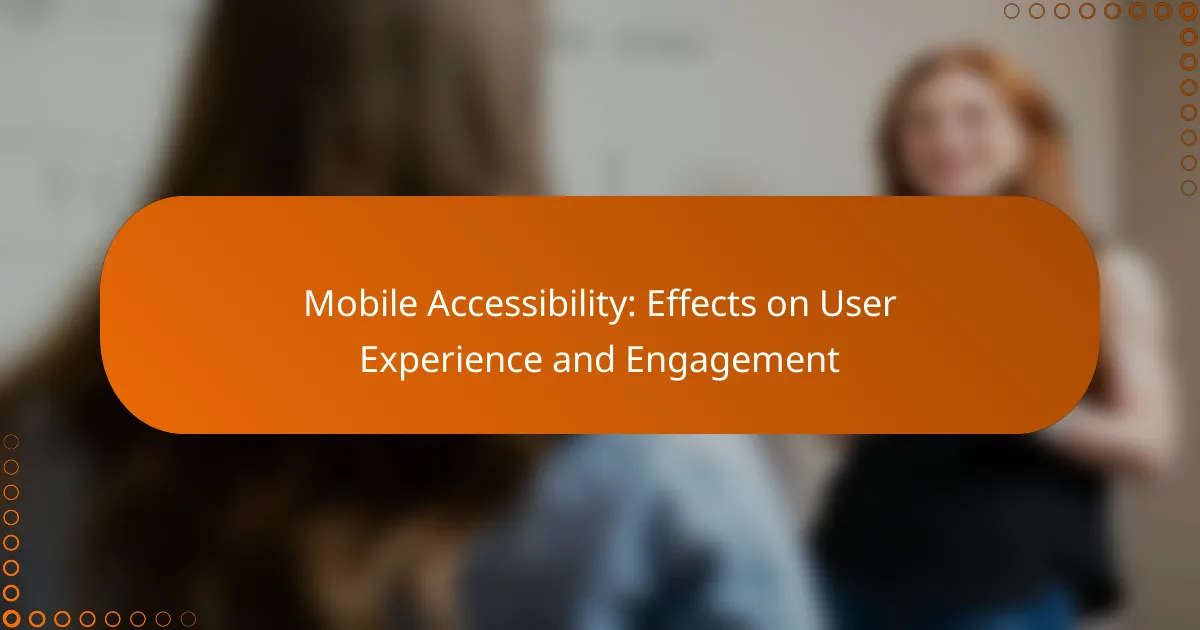 Mobile Accessibility: Effects on User Experience and Engagement